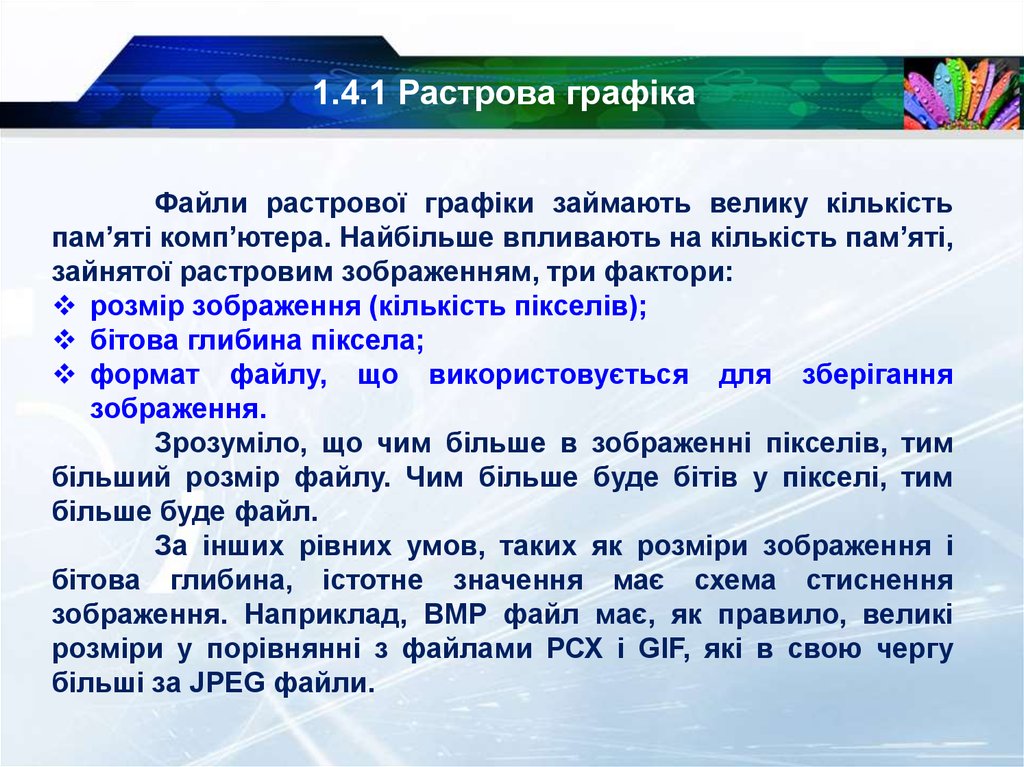 1.4.1 Растрова графіка

Файли растрової графіки займають велику кількість пам'яті комп'ютера. Найбільше впливають на кількість пам'яті, зайнятої растровим зображенням, три фактори:
❖ розмір зображення (кількість пікселів);
❖ бітова глибина піксела;
❖ формат файлу, що використовується для зберігання зображення.

Зрозуміло, що чим більше в зображенні пікселів, тим більший розмір файлу. Чим більше буде бітів у пікселі, тим більше буде файл.

За інших рівних умов, таких як розміри зображення і бітова глибина, істотне значення має схема стиснення зображення. Наприклад, BMP файл має, як правило, великі розміри у порівнянні з файлами PCX і GIF, які в свою чергу більші за JPEG файли.